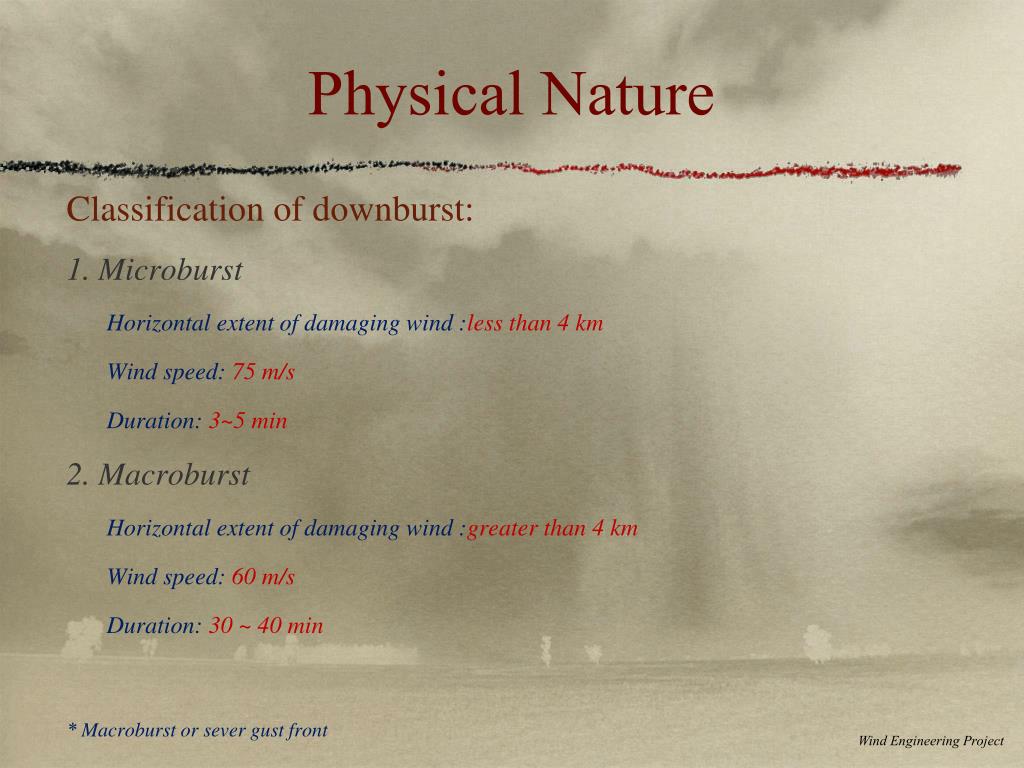 Physical Nature

Classification of downburst:

1. Microburst

Horizontal extent of damaging wind :less than 4 km

Wind speed: 75 m/s

Duration: 3~5 min

2. Macroburst

Horizontal extent of damaging wind :greater than 4 km

Wind speed: 60 m/s

Duration: 30 ~ 40 min

* Macroburst or sever gust front

Wind Engineering Project